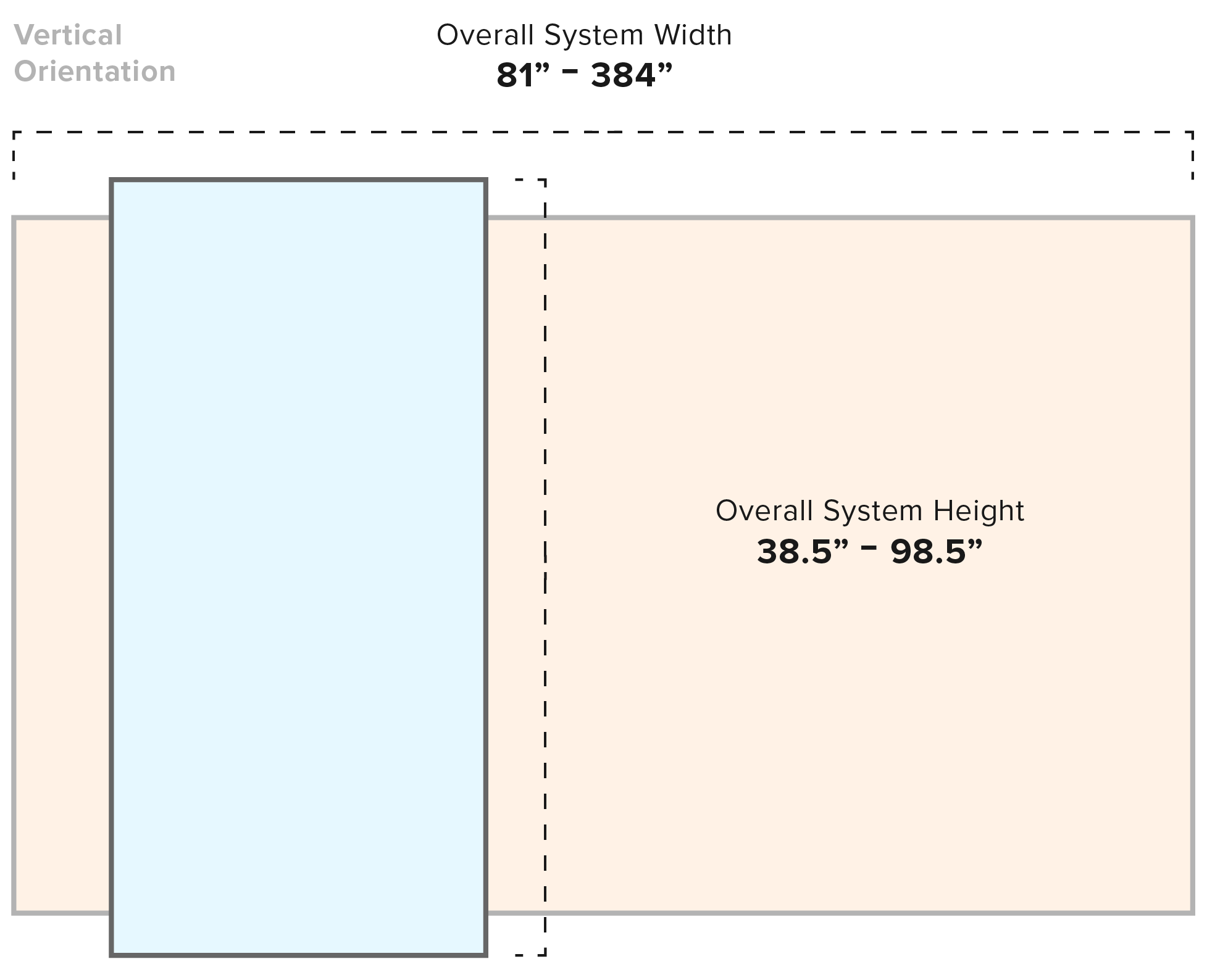 Vertical Orientation

Overall System Width
81” – 384”

Overall System Height
38.5” – 98.5”